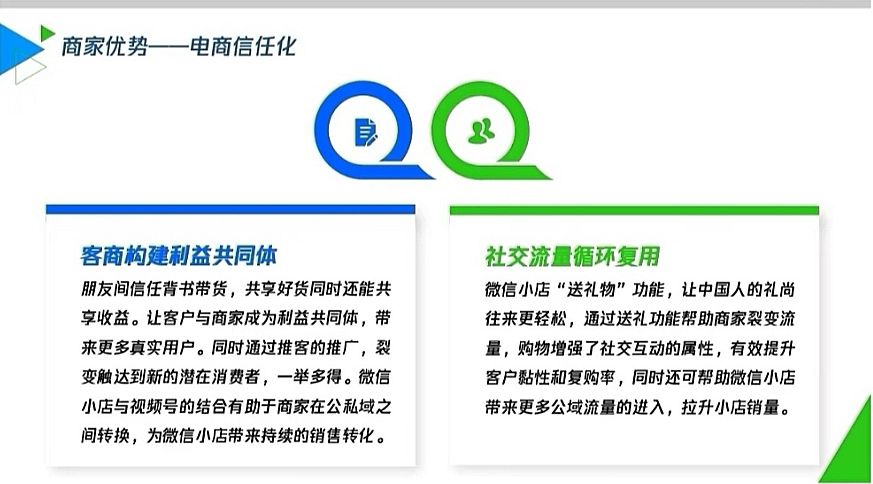 商家优势——电商信任化

客商构建利益共同体

朋友间信任背书带货，共享好货同时还能共享收益。让客户与商家成为利益共同体，带来更多真实用户。同时通过推客的推广，裂变触达到新的潜在消费者，一举多得。微信小店与视频号的结合有助于商家在公私域之间转换，为微信小店带来持续的销售转化。

社交流量循环复用

微信小店“送礼物”功能，让中国人的礼尚往来更轻松，通过送礼功能帮助商家裂变流量，购物增强了社交互动的属性，有效提升客户黏性和复购率，同时还可帮助微信小店带来更多公域流量的进入，拉升小店销量。